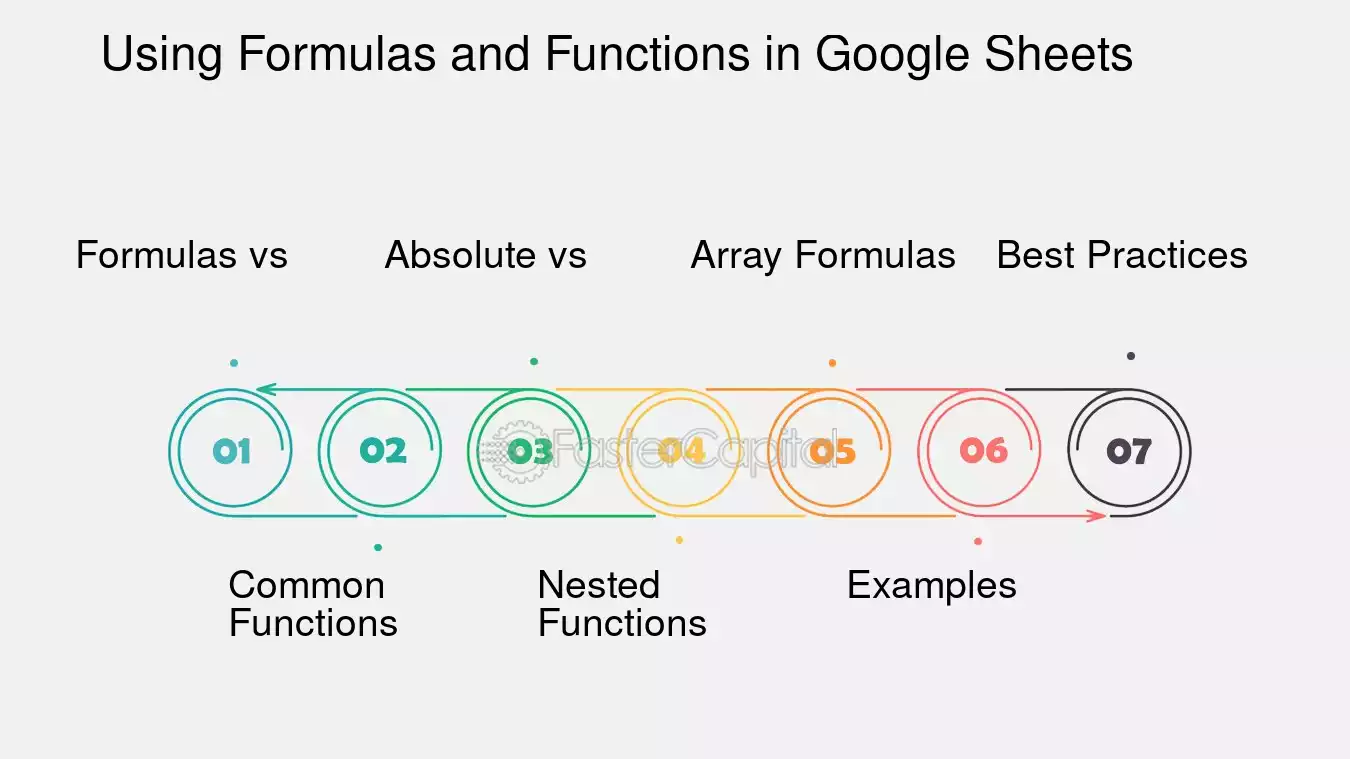 Using Formulas and Functions in Google Sheets

Formulas vs

Absolute vs

Array Formulas

Best Practices

01

02

03

04

05

06

07

FasterCapital

Common Functions

Nested Functions

Examples